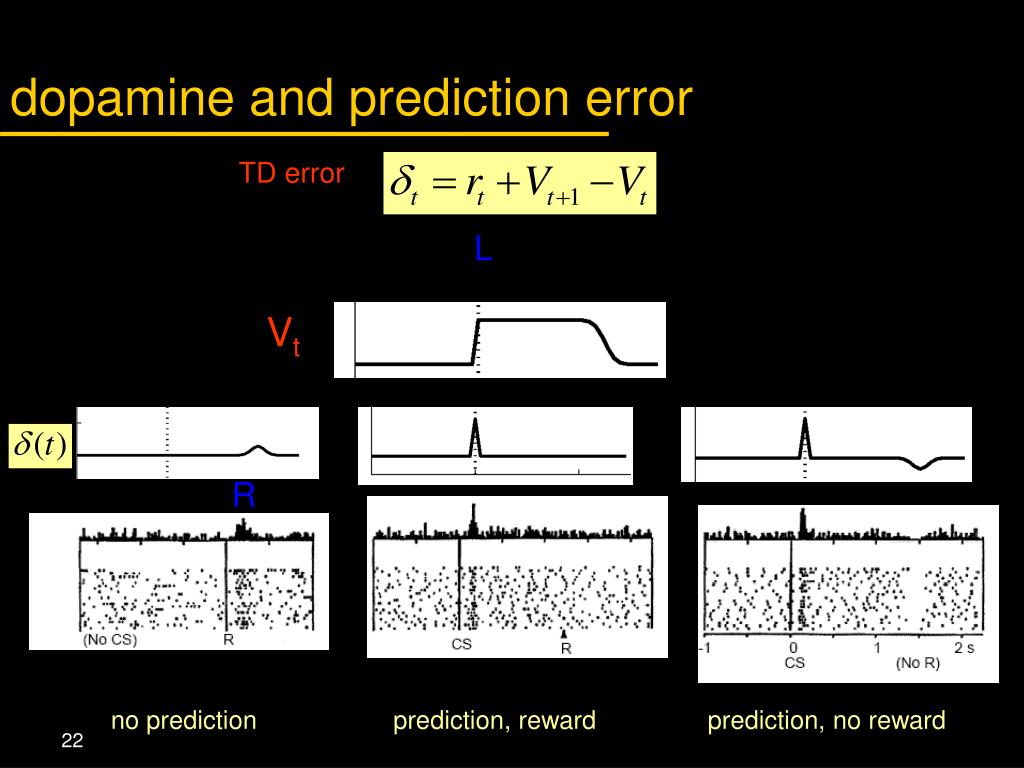 dopamine and prediction error

TD error $\delta_t = r_t + V_{t+1} - V_t$

L

$V_t$

$\delta(t)$

R

(No CS) R

CS R

-1 0 1 2 s
CS (No R)

no prediction

prediction, reward

prediction, no reward

22